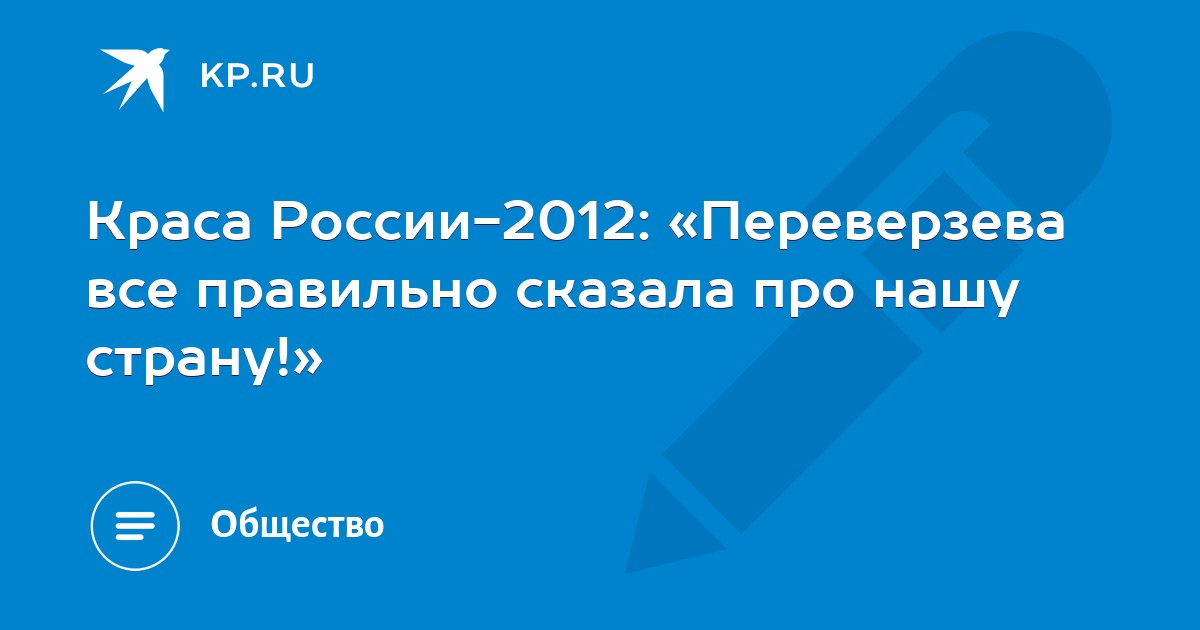 KP.RU

Краса России-2012: «Переверзева все правильно сказала про нашу страну!»

Общество